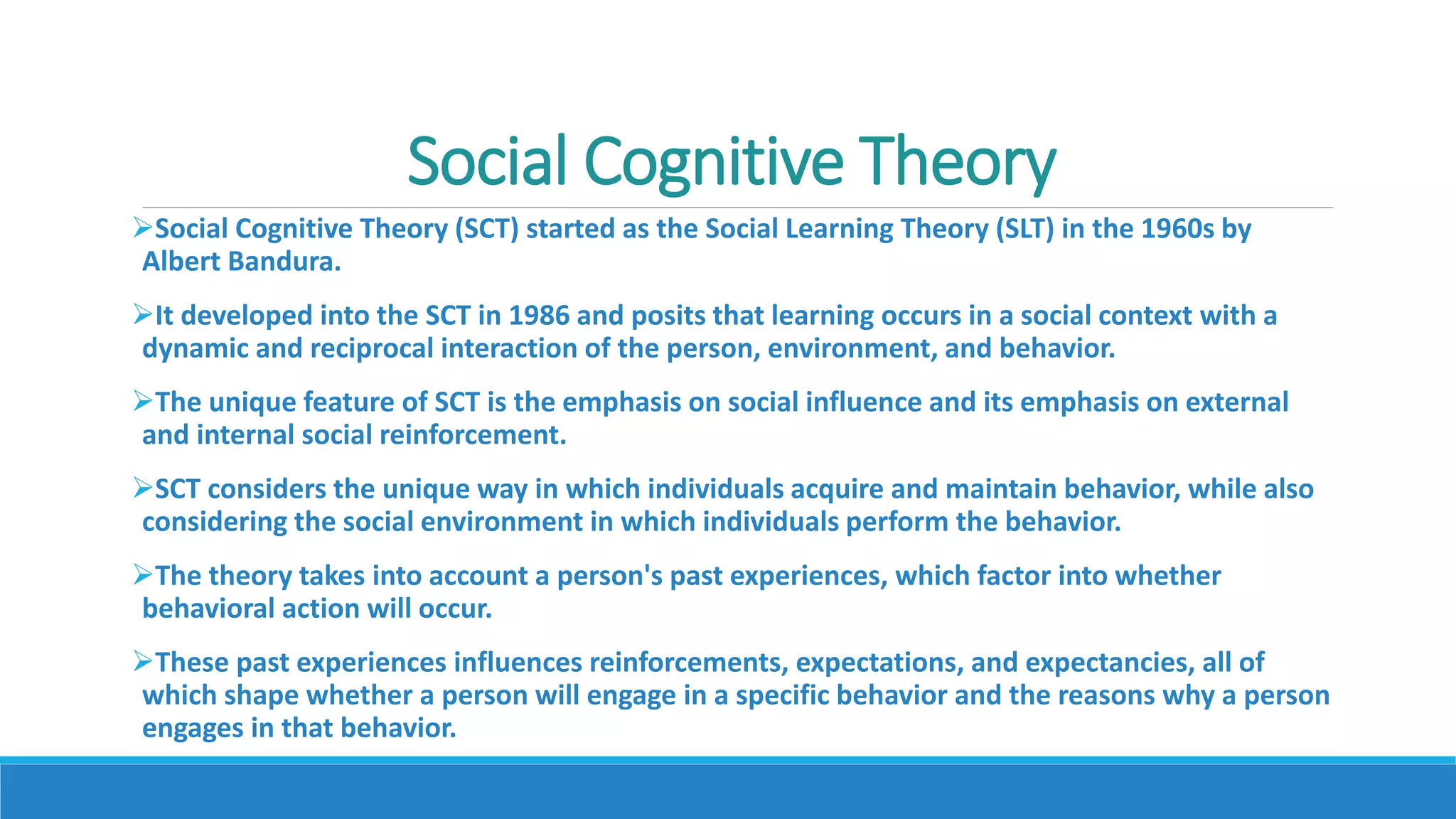 Social Cognitive Theory

➢Social Cognitive Theory (SCT) started as the Social Learning Theory (SLT) in the 1960s by Albert Bandura.

➢It developed into the SCT in 1986 and posits that learning occurs in a social context with a dynamic and reciprocal interaction of the person, environment, and behavior.

➢The unique feature of SCT is the emphasis on social influence and its emphasis on external and internal social reinforcement.

➢SCT considers the unique way in which individuals acquire and maintain behavior, while also considering the social environment in which individuals perform the behavior.

➢The theory takes into account a person's past experiences, which factor into whether behavioral action will occur.

➢These past experiences influences reinforcements, expectations, and expectancies, all of which shape whether a person will engage in a specific behavior and the reasons why a person engages in that behavior.